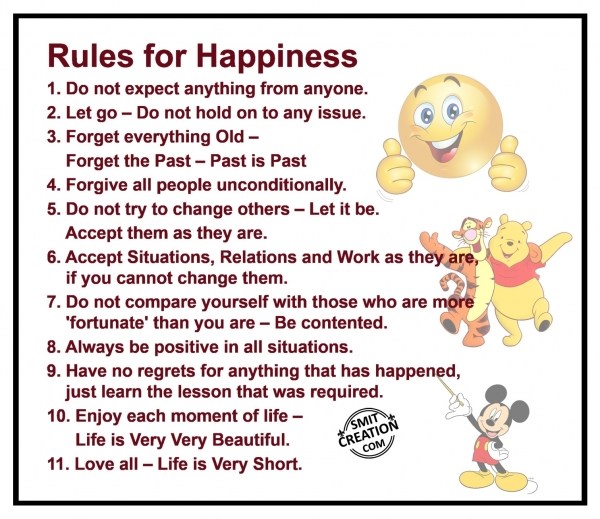 Rules for Happiness

1. Do not expect anything from anyone.
2. Let go – Do not hold on to any issue.
3. Forget everything Old – Forget the Past – Past is Past
4. Forgive all people unconditionally.
5. Do not try to change others – Let it be. Accept them as they are.
6. Accept Situations, Relations and Work as they are, if you cannot change them.
7. Do not compare yourself with those who are more 'fortunate' than you are – Be contented.
8. Always be positive in all situations.
9. Have no regrets for anything that has happened, just learn the lesson that was required.
10. Enjoy each moment of life – Life is Very Very Beautiful.
11. Love all – Life is Very Short.

SMIT CREATION .COM